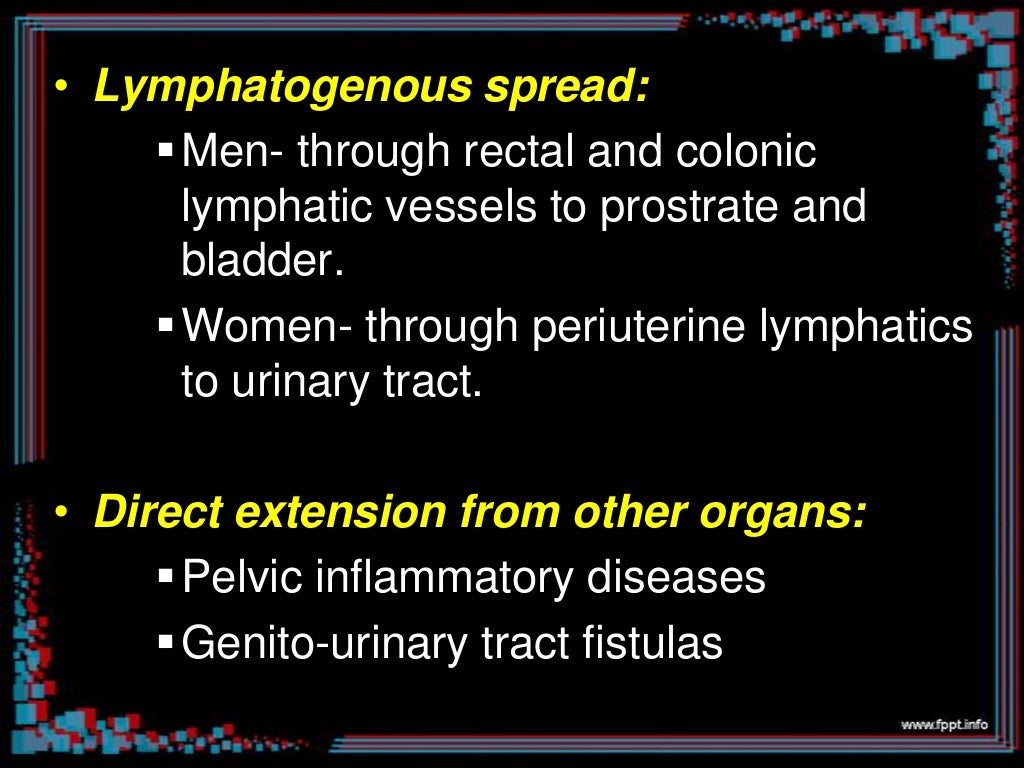 • Lymphatogenous spread:

▪ Men- through rectal and colonic lymphatic vessels to prostrate and bladder.

▪ Women- through periuterine lymphatics to urinary tract.

• Direct extension from other organs:

▪ Pelvic inflammatory diseases

▪ Genito-urinary tract fistulas

www.fppt.info